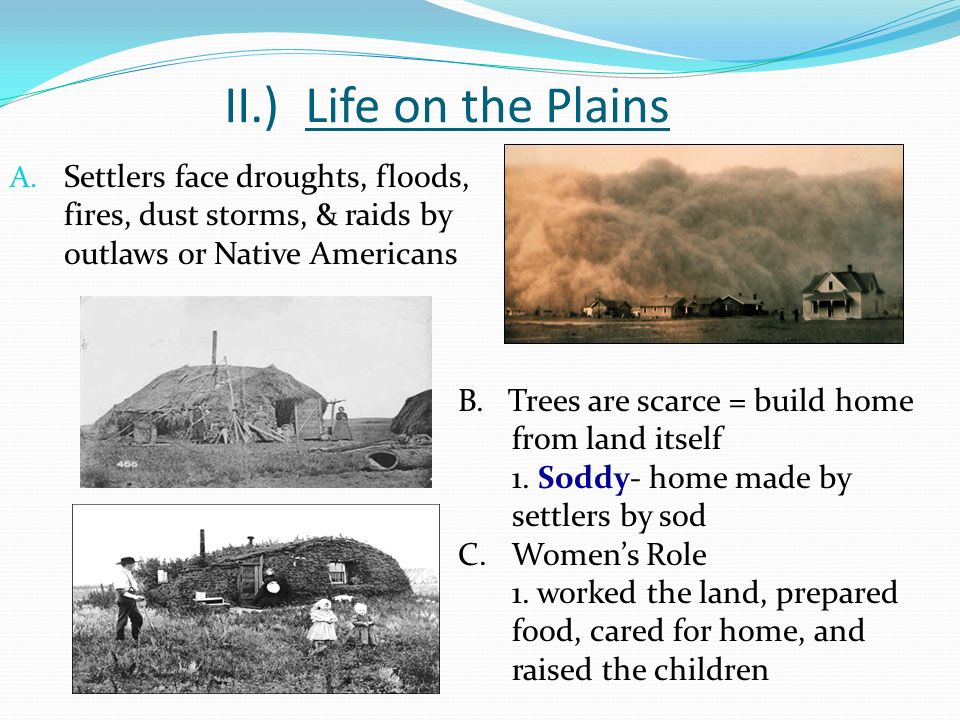 II.) Life on the Plains

A. Settlers face droughts, floods, fires, dust storms, & raids by outlaws or Native Americans

456

B. Trees are scarce = build home from land itself
1. Soddy- home made by settlers by sod
C. Women's Role
1. worked the land, prepared food, cared for home, and raised the children